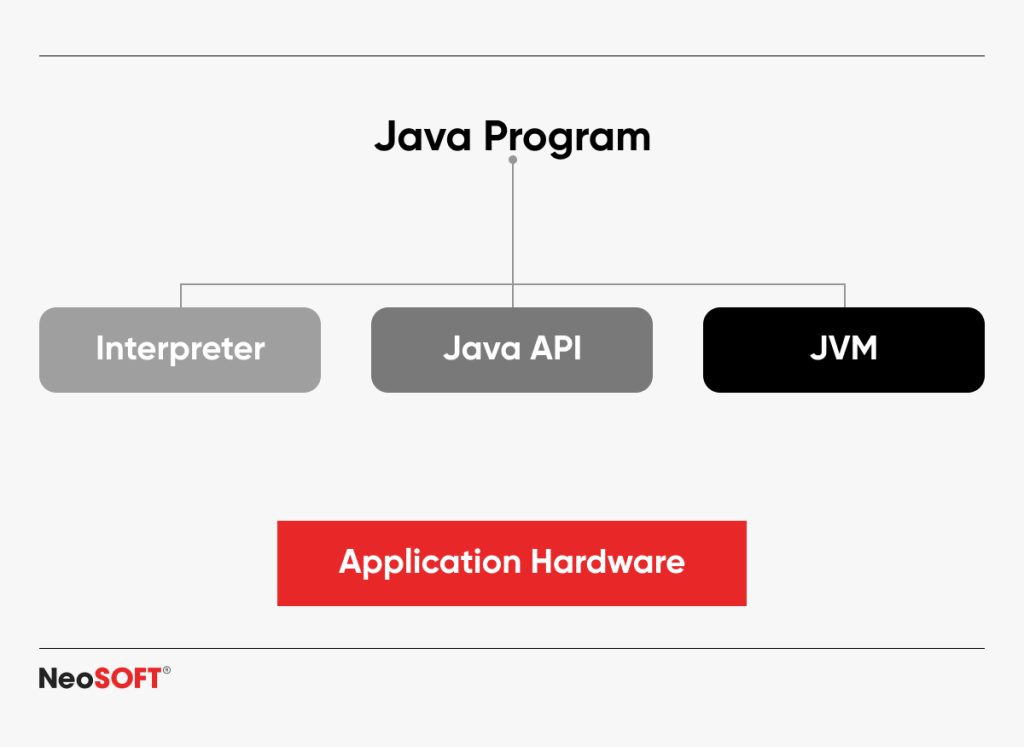 Java Program

Interpreter

Java API

JVM

Application Hardware

NeoSOFT®